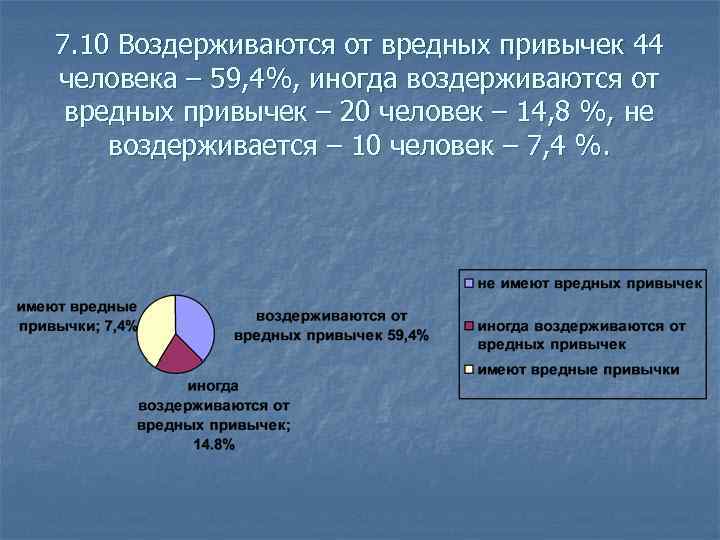 7.10 Воздерживаются от вредных привычек 44 человека – 59,4%, иногда воздерживаются от вредных привычек – 20 человек – 14,8 %, не воздерживается – 10 человек – 7,4 %.

имеют вредные привычки; 7,4%

воздерживаются от вредных привычек 59,4%

иногда воздерживаются от вредных привычек; 14.8%

не имеют вредных привычек

иногда воздерживаются от вредных привычек

имеют вредные привычки